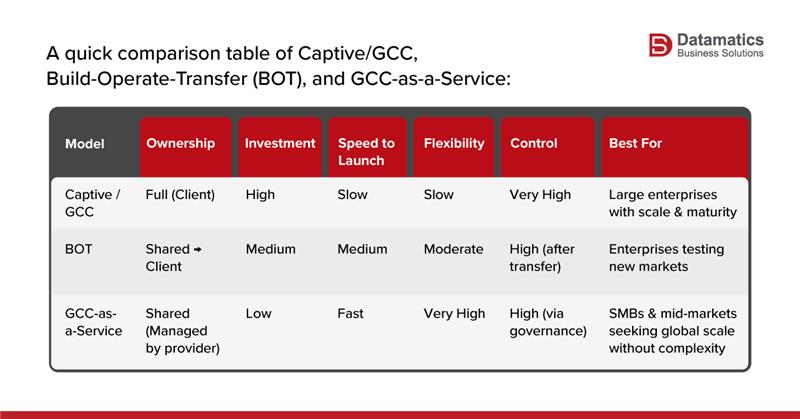 A quick comparison table of Captive/GCC, Build-Operate-Transfer (BOT), and GCC-as-a-Service:

Datamatics
Business Solutions

| Model | Ownership | Investment | Speed to Launch | Flexibility | Control | Best For |
|---|---|---|---|---|---|---|
| Captive / GCC | Full (Client) | High | Slow | Slow | Very High | Large enterprises with scale & maturity |
| BOT | Shared → Client | Medium | Medium | Moderate | High (after transfer) | Enterprises testing new markets |
| GCC-as-a-Service | Shared (Managed by provider) | Low | Fast | Very High | High (via governance) | SMBs & mid-markets seeking global scale without complexity |